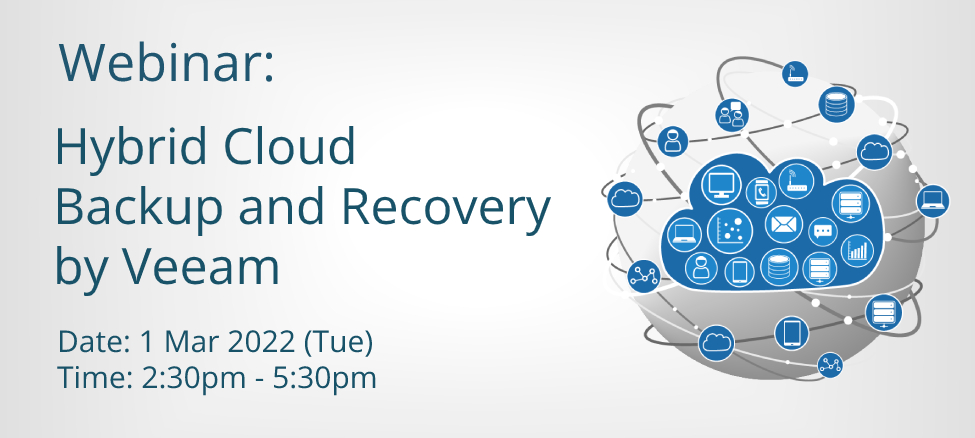 Webinar:

Hybrid Cloud Backup and Recovery by Veeam

Date: 1 Mar 2022 (Tue)
Time: 2:30pm - 5:30pm